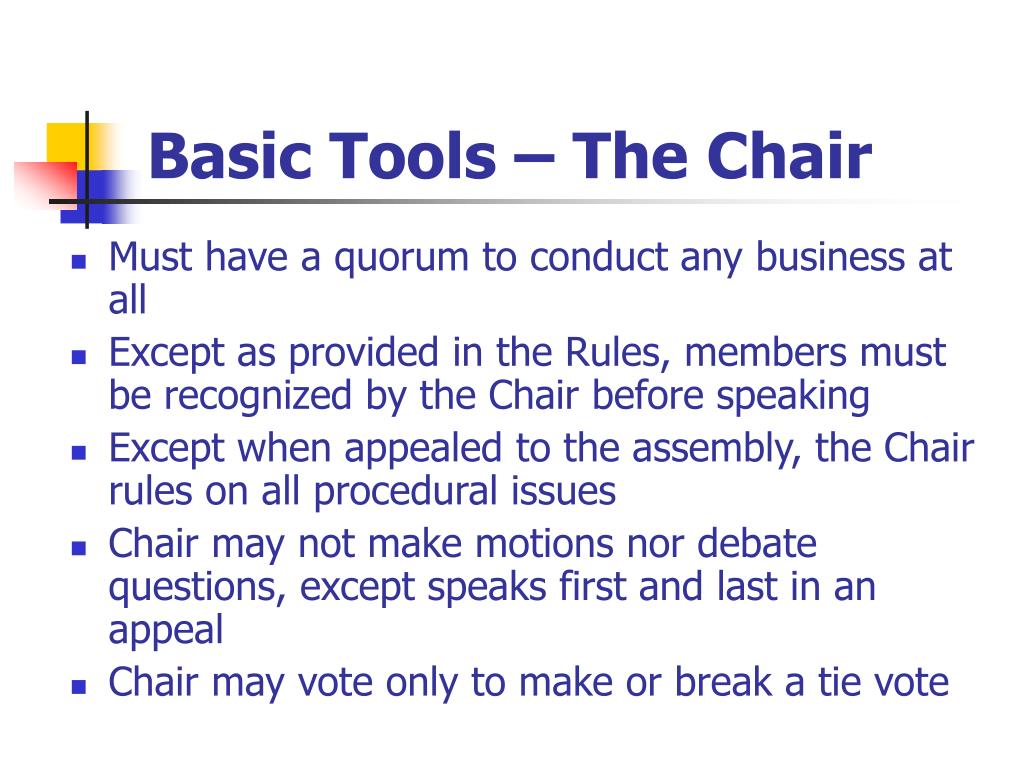 Basic Tools – The Chair

- Must have a quorum to conduct any business at all
- Except as provided in the Rules, members must be recognized by the Chair before speaking
- Except when appealed to the assembly, the Chair rules on all procedural issues
- Chair may not make motions nor debate questions, except speaks first and last in an appeal
- Chair may vote only to make or break a tie vote